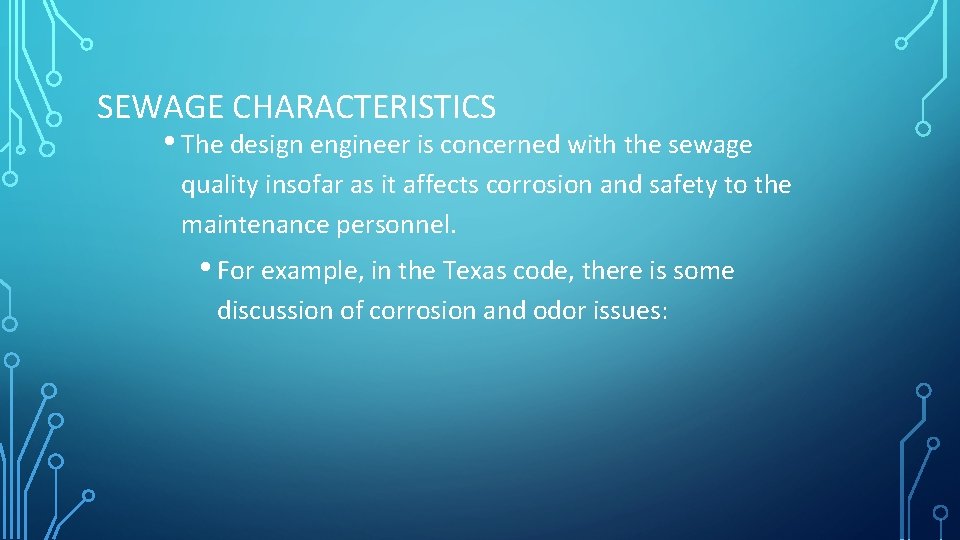 SEWAGE CHARACTERISTICS

• The design engineer is concerned with the sewage quality insofar as it affects corrosion and safety to the maintenance personnel.

• For example, in the Texas code, there is some discussion of corrosion and odor issues: